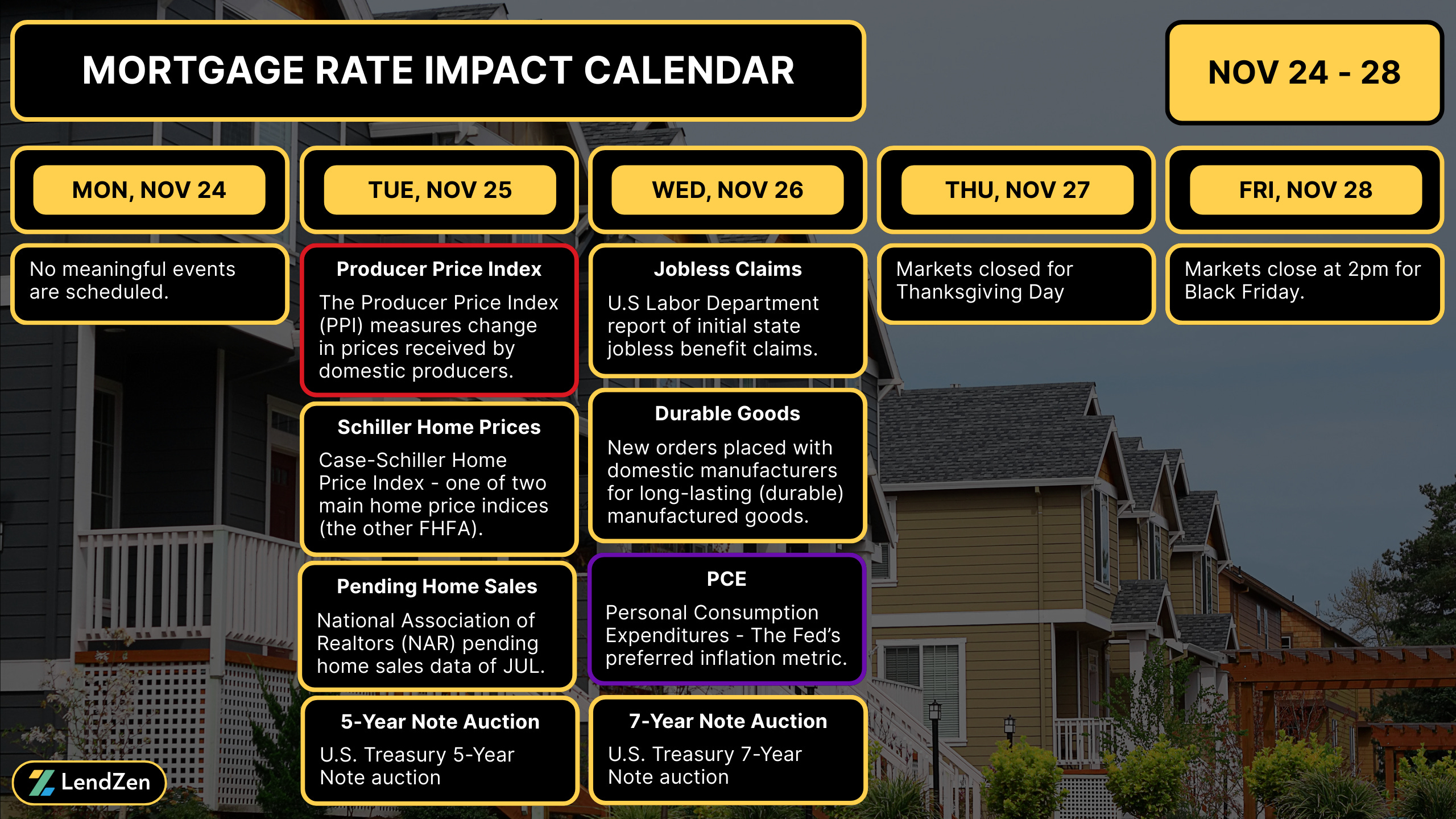 MORTGAGE RATE IMPACT CALENDAR

NOV 24 - 28

MON, NOV 24

No meaningful events are scheduled.

TUE, NOV 25

Producer Price Index

The Producer Price Index (PPI) measures change in prices received by domestic producers.

Schiller Home Prices

Case-Schiller Home Price Index - one of two main home price indices (the other FHFA).

Pending Home Sales

National Association of Realtors (NAR) pending home sales data of JUL.

5-Year Note Auction

U.S. Treasury 5-Year Note auction

WED, NOV 26

Jobless Claims

U.S Labor Department report of initial state jobless benefit claims.

Durable Goods

New orders placed with domestic manufacturers for long-lasting (durable) manufactured goods.

PCE

Personal Consumption Expenditures - The Fed's preferred inflation metric.

7-Year Note Auction

U.S. Treasury 7-Year Note auction

THU, NOV 27

Markets closed for Thanksgiving Day

FRI, NOV 28

Markets close at 2pm for Black Friday.

LendZen